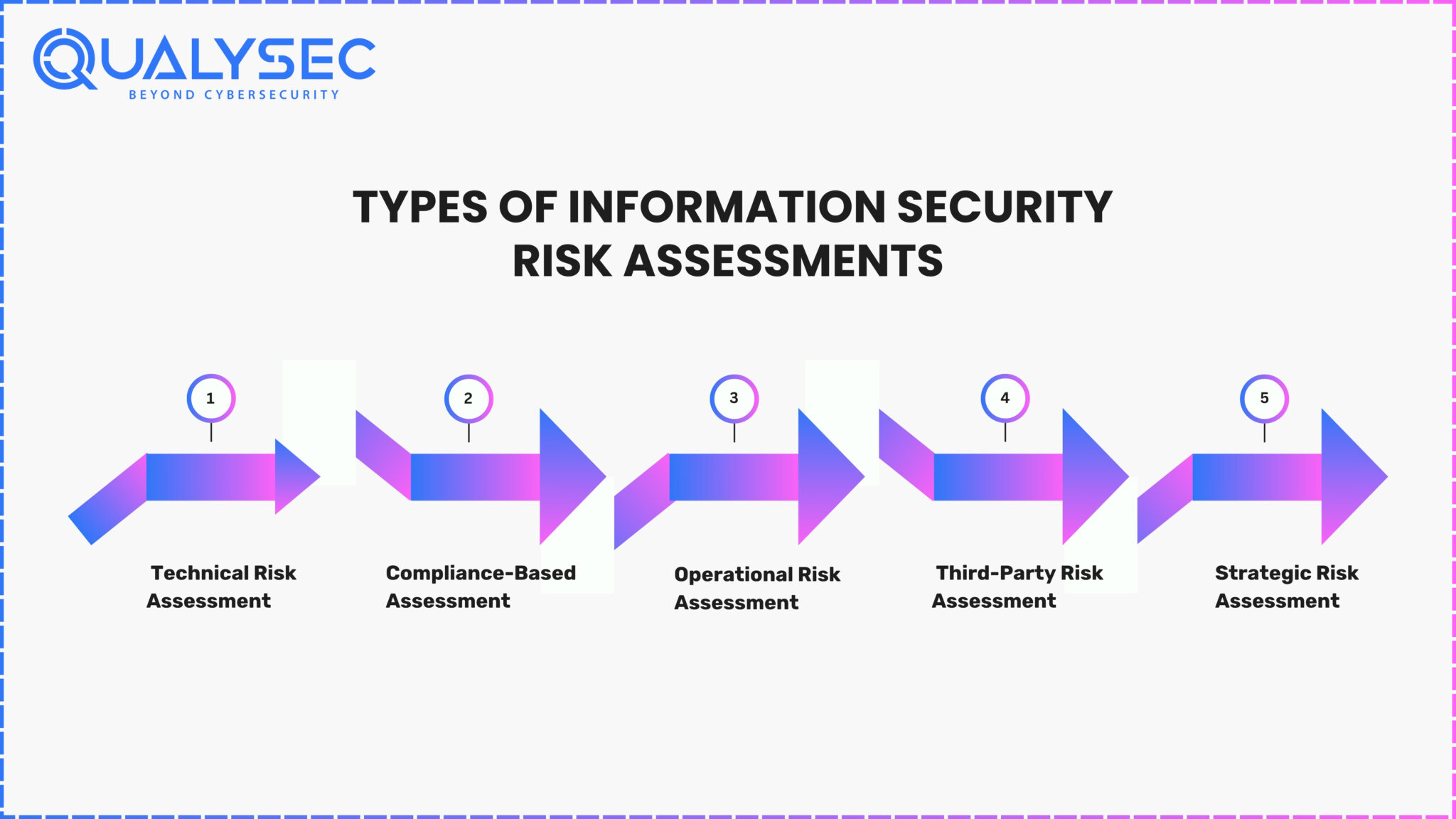 QUALYSEC
BEYOND CYBERSECURITY

TYPES OF INFORMATION SECURITY RISK ASSESSMENTS

1

Technical Risk Assessment

2

Compliance-Based Assessment

3

Operational Risk Assessment

4

Third-Party Risk Assessment

5

Strategic Risk Assessment